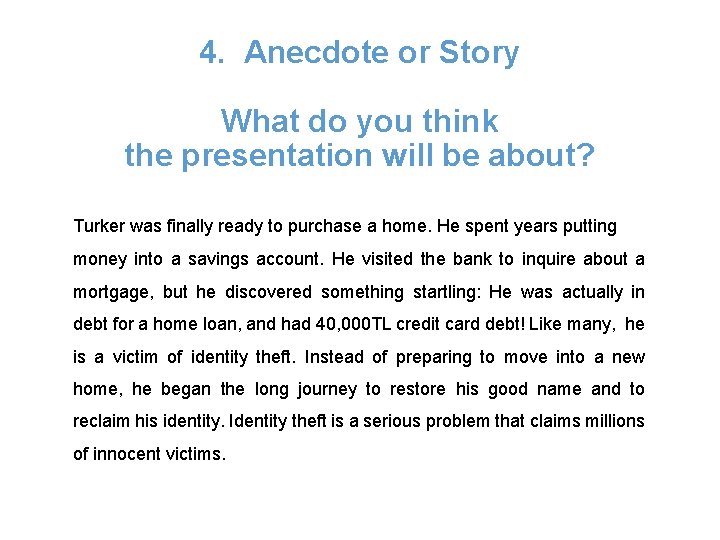 4. Anecdote or Story

What do you think the presentation will be about?

Turker was finally ready to purchase a home. He spent years putting money into a savings account. He visited the bank to inquire about a mortgage, but he discovered something startling: He was actually in debt for a home loan, and had 40,000TL credit card debt! Like many, he is a victim of identity theft. Instead of preparing to move into a new home, he began the long journey to restore his good name and to reclaim his identity. Identity theft is a serious problem that claims millions of innocent victims.